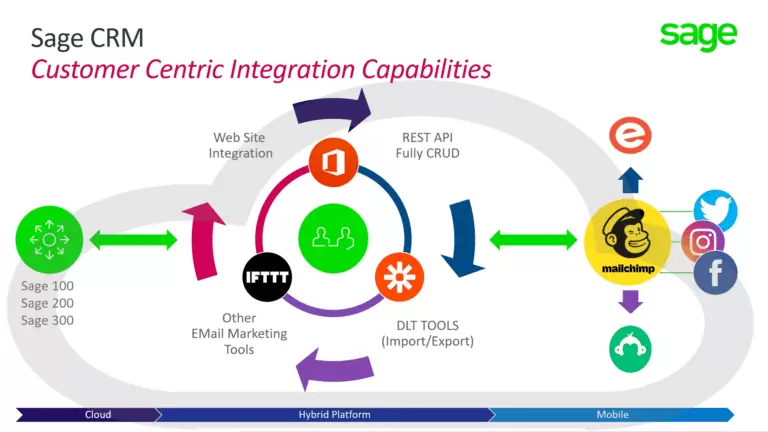 Sage CRM
Customer Centric Integration Capabilities

sage

Web Site Integration

REST API Fully CRUD

IFTTT

Sage 100
Sage 200
Sage 300

Other EMail Marketing Tools

DLT TOOLS (Import/Export)

mailchimp

Cloud

Hybrid Platform

Mobile